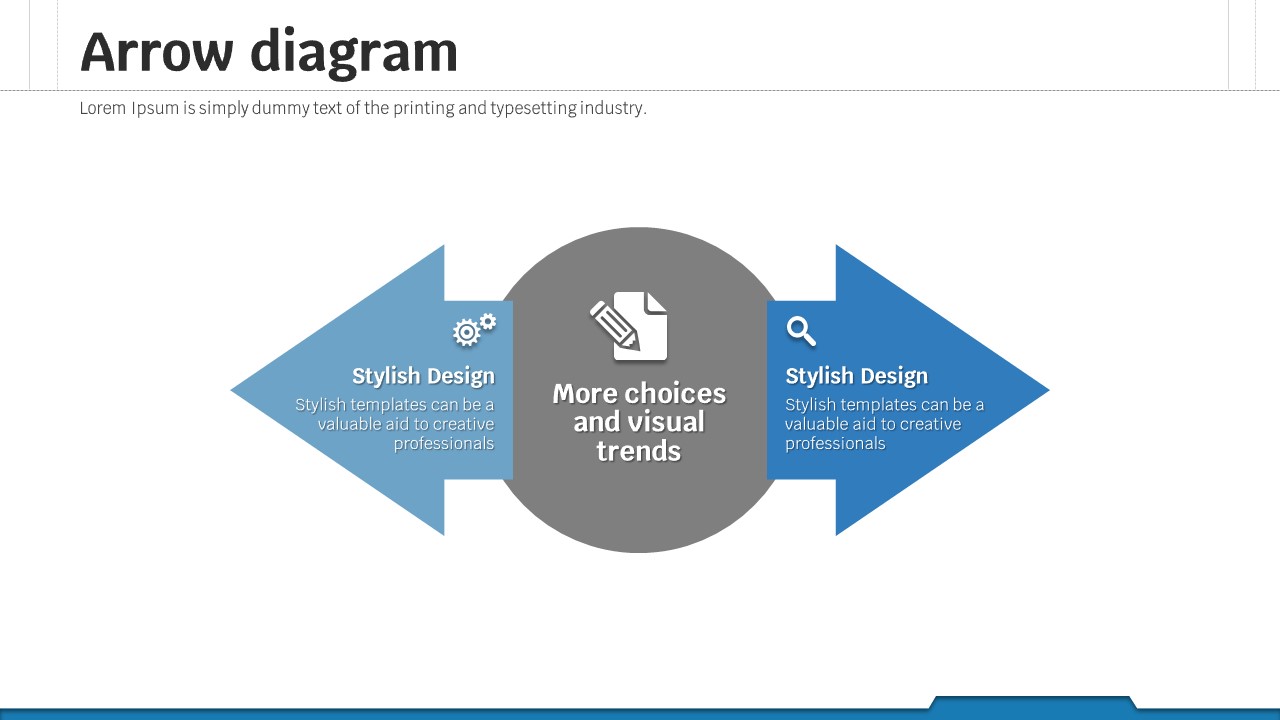 Arrow diagram

Lorem Ipsum is simply dummy text of the printing and typesetting industry.

Stylish Design

Stylish templates can be a valuable aid to creative professionals

More choices and visual trends

Stylish Design

Stylish templates can be a valuable aid to creative professionals